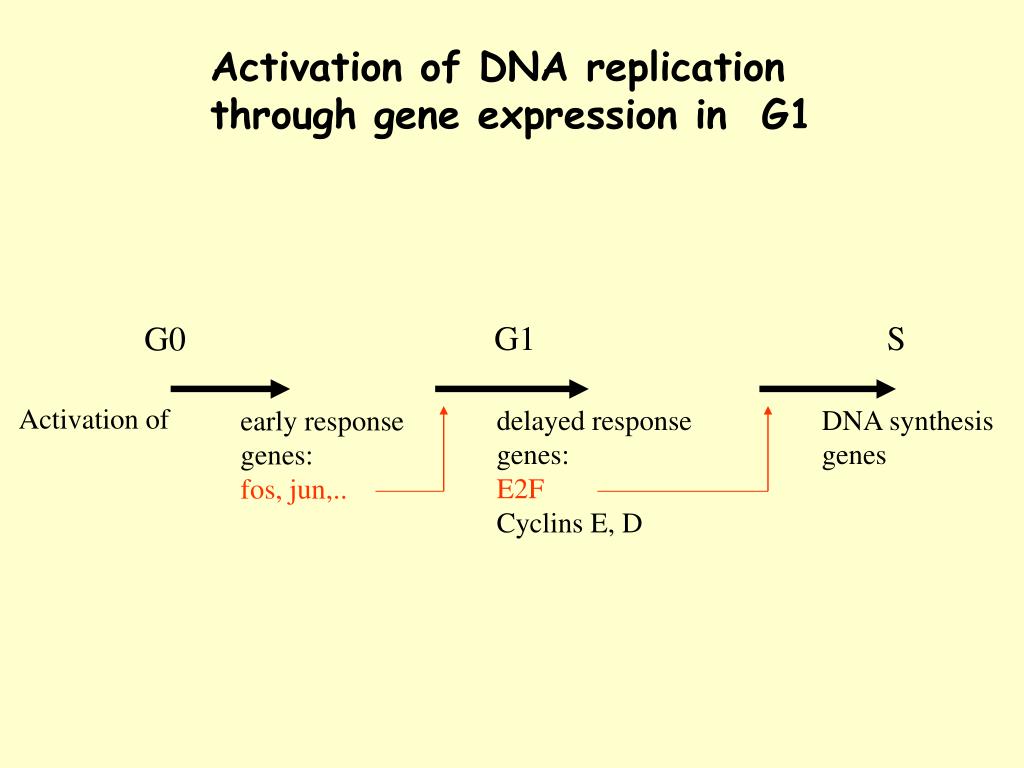 Activation of DNA replication through gene expression in G1

G0

G1

S

Activation of

early response genes:
fos, jun,..

delayed response genes:
E2F
Cyclins E, D

DNA synthesis genes